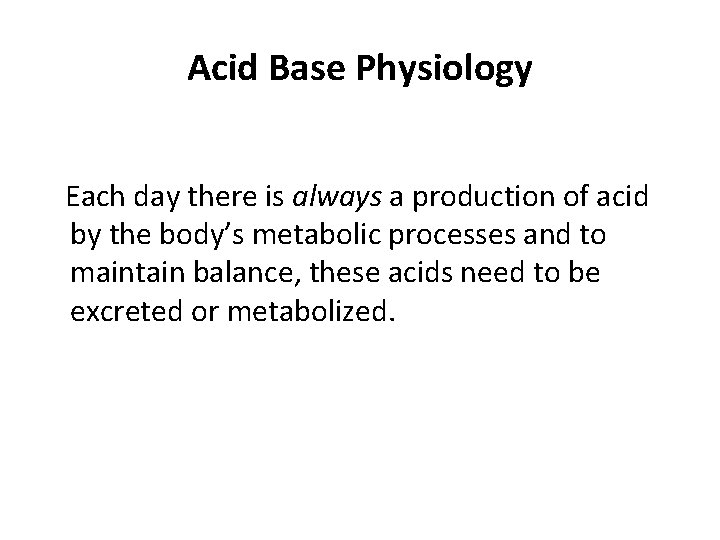 Acid Base Physiology

Each day there is always a production of acid by the body's metabolic processes and to maintain balance, these acids need to be excreted or metabolized.